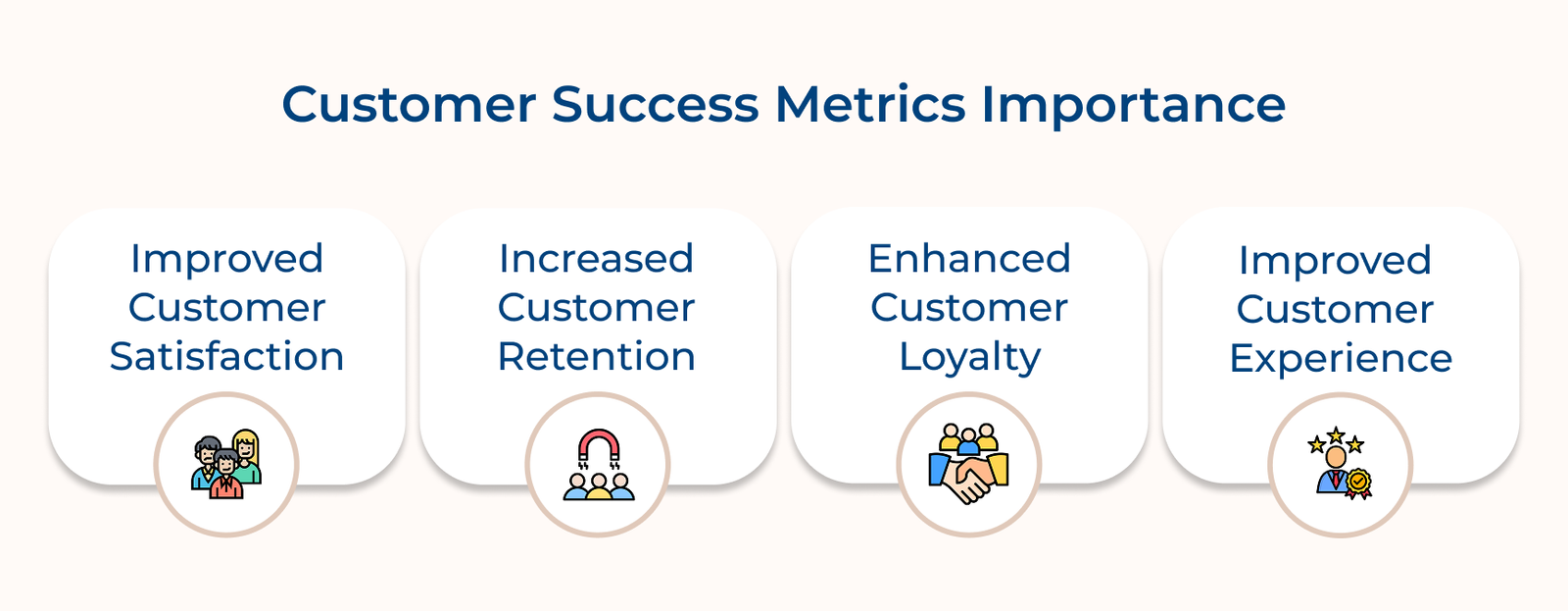 Customer Success Metrics Importance

Improved Customer Satisfaction

Increased Customer Retention

Enhanced Customer Loyalty

Improved Customer Experience